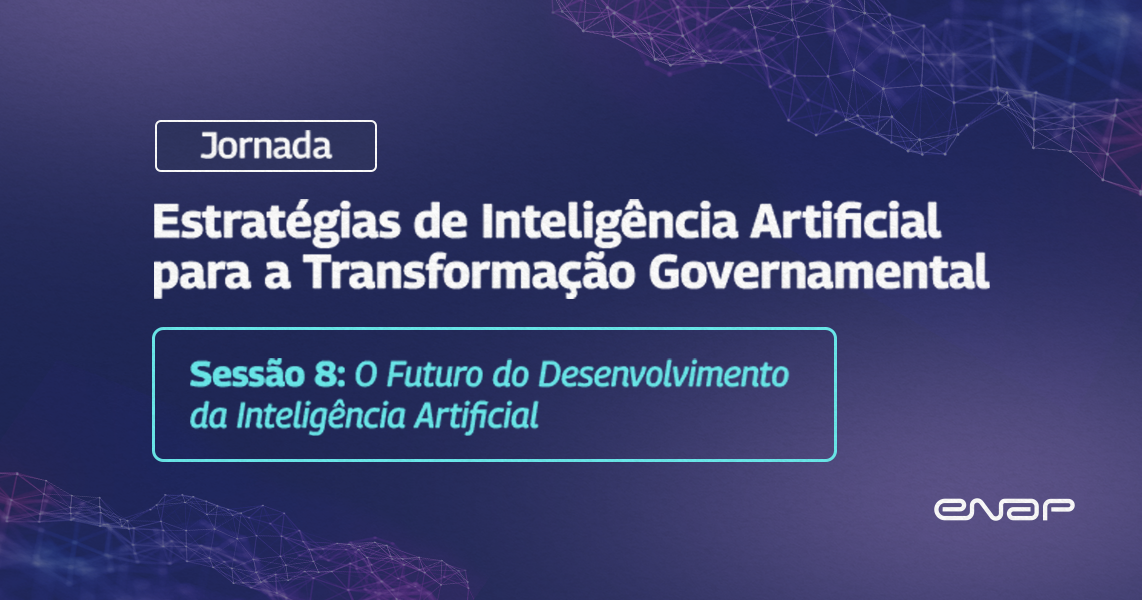 Jornada

Estratégias de Inteligência Artificial para a Transformação Governamental

Sessão 8: O Futuro do Desenvolvimento da Inteligência Artificial

enap